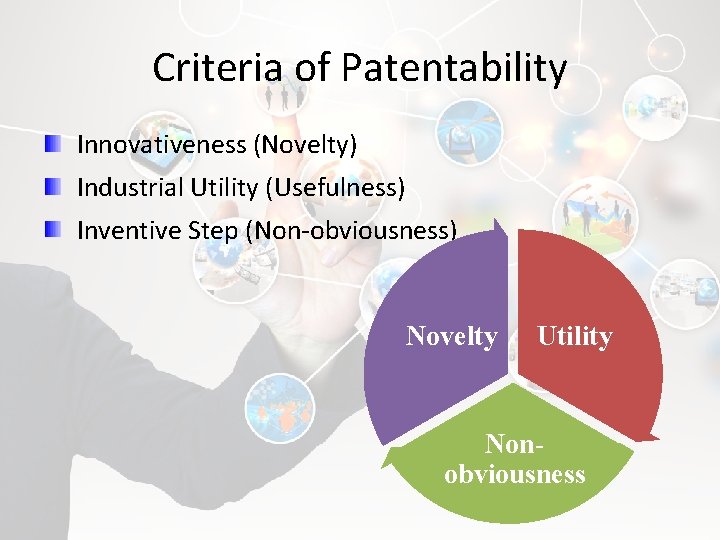 Criteria of Patentability

Innovativeness (Novelty)

Industrial Utility (Usefulness)

Inventive Step (Non-obviousness)

Novelty

Utility

Non-obviousness